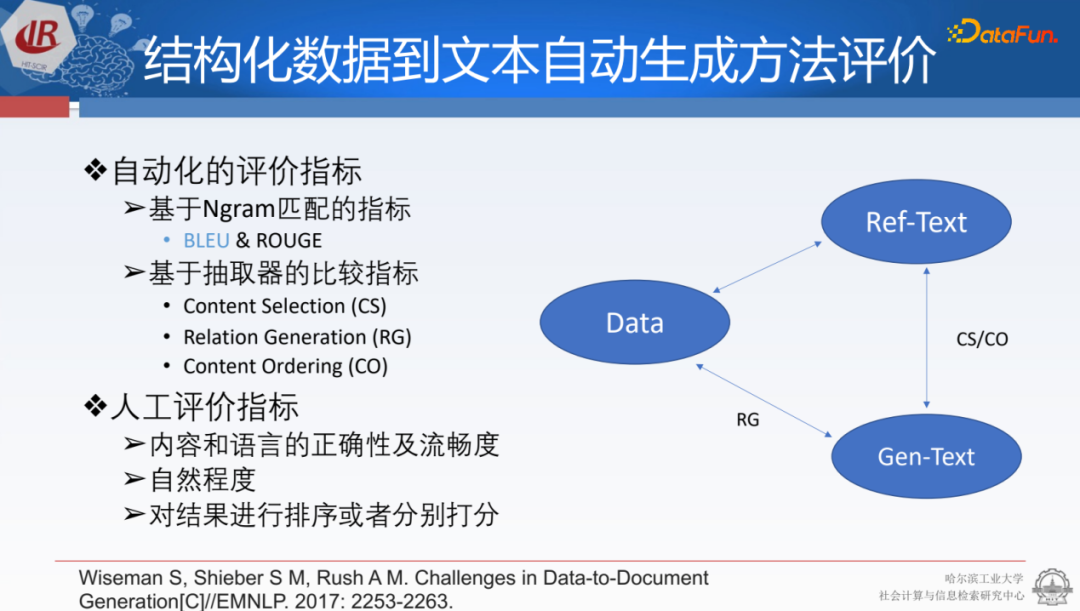 IR
HIT-SCIR

结构化数据到文本自动生成方法评价

DataFun.

❖自动化的评价指标
➢基于Ngram匹配的指标
• BLEU & ROUGE
➢基于抽取器的比较指标
• Content Selection (CS)
• Relation Generation (RG)
• Content Ordering (CO)
❖人工评价指标
➢内容和语言的正确性及流畅度
➢自然程度
➢对结果进行排序或者分别打分

Ref-Text
Data
CS/CO
RG
Gen-Text

Wiseman S, Shieber S M, Rush A M. Challenges in Data-to-Document Generation[C]//EMNLP. 2017: 2253-2263.

哈尔滨工业大学
社会计算与信息检索研究中心